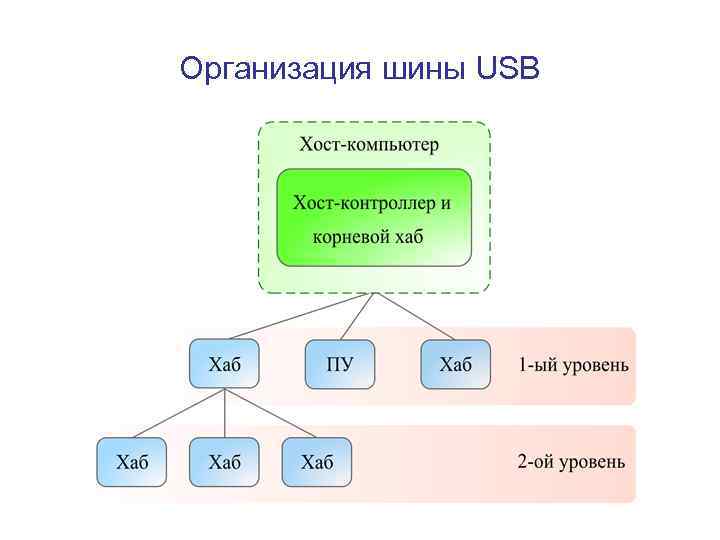 Организация шины USB

Хост-компьютер

Хост-контроллер и корневой хаб

Хаб

ПУ

Хаб

1-ый уровень

Хаб

Хаб

Хаб

2-ой уровень